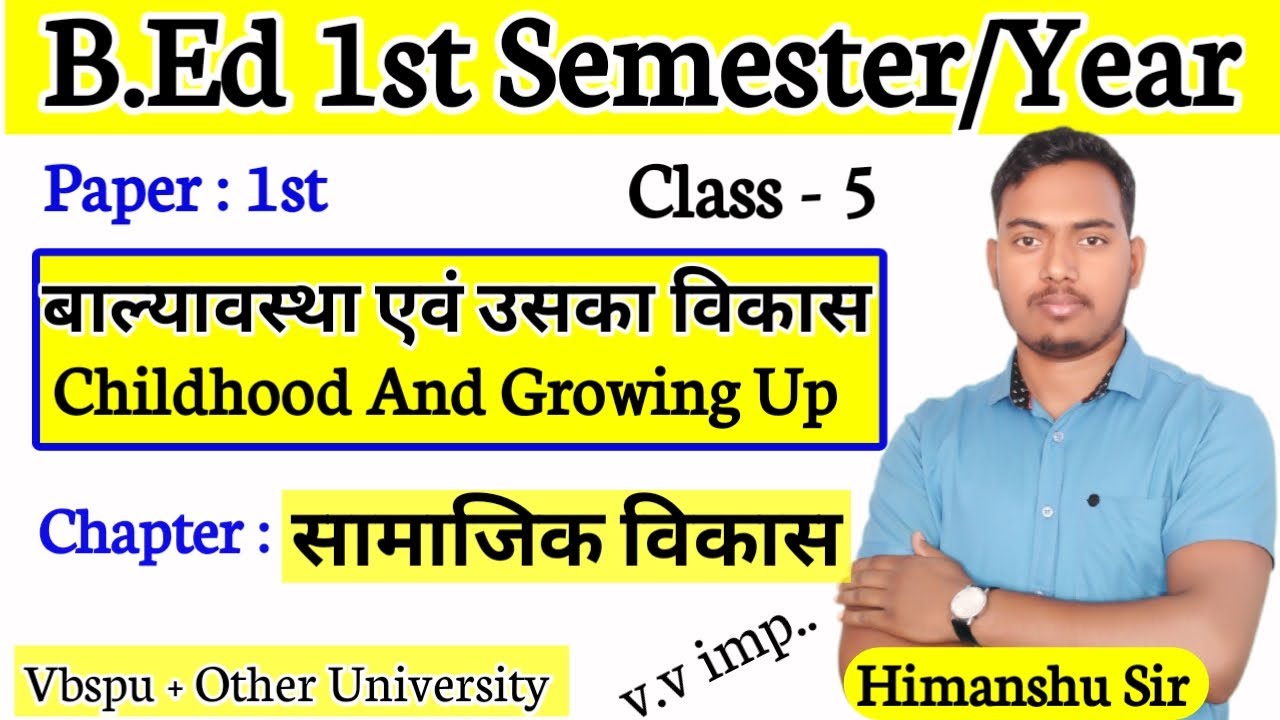 B.Ed 1st Semester/Year

Paper : 1st

Class - 5

बाल्यावस्था एवं उसका विकास
Childhood And Growing Up

Chapter : सामाजिक विकास

Vbspu + Other University

v.v imp..

Himanshu Sir